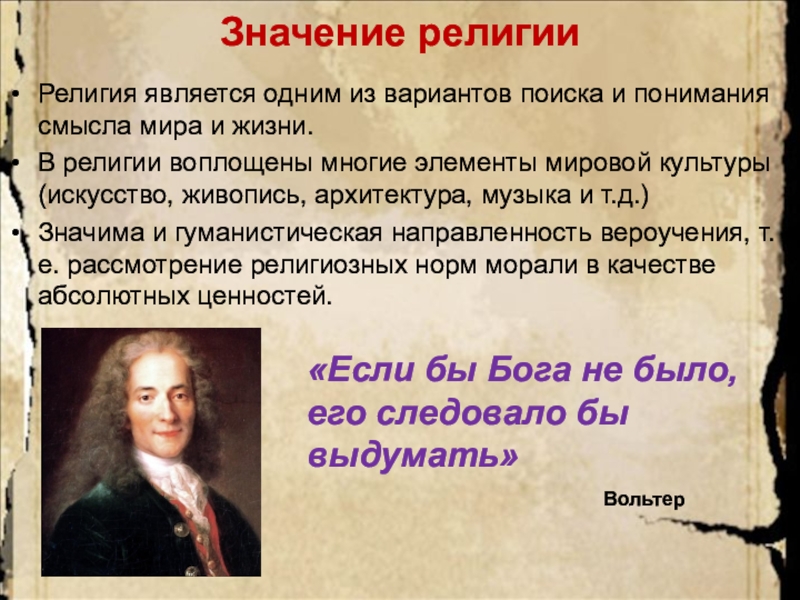 Значение религии

• Религия является одним из вариантов поиска и понимания смысла мира и жизни.
• В религии воплощены многие элементы мировой культуры (искусство, живопись, архитектура, музыка и т.д.)
• Значима и гуманистическая направленность вероучения, т. е. рассмотрение религиозных норм морали в качестве абсолютных ценностей.

«Если бы Бога не было, его следовало бы выдумать»

Вольтер